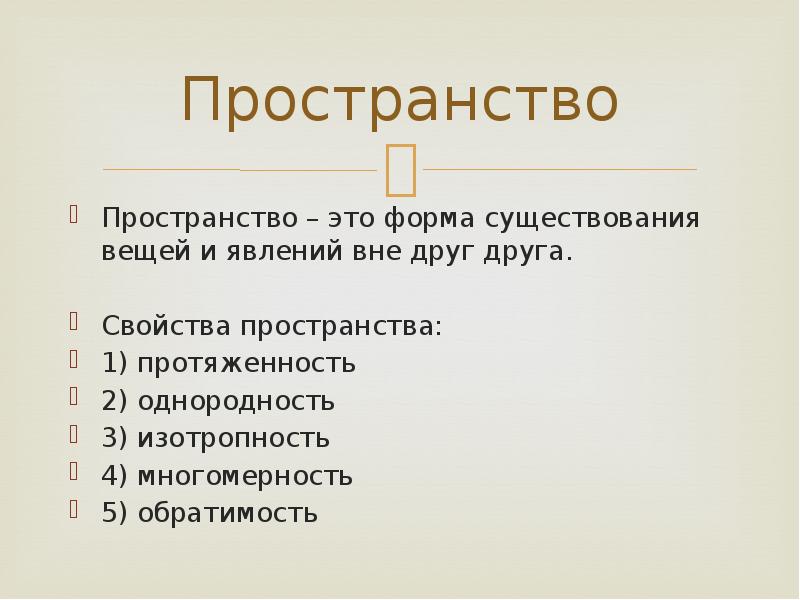 Пространство

Пространство – это форма существования вещей и явлений вне друг друга.

Свойства пространства:
1) протяженность
2) однородность
3) изотропность
4) многомерность
5) обратимость